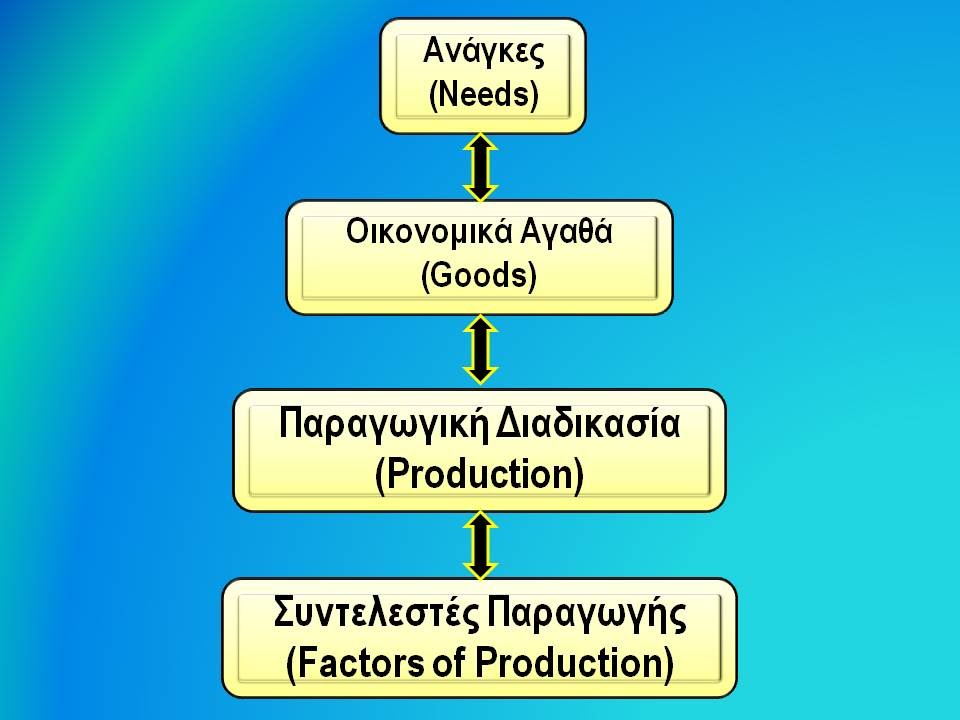 Ανάγκες
(Needs)

Οικονομικά Αγαθά
(Goods)

Παραγωγική Διαδικασία
(Production)

Συντελεστές Παραγωγής
(Factors of Production)